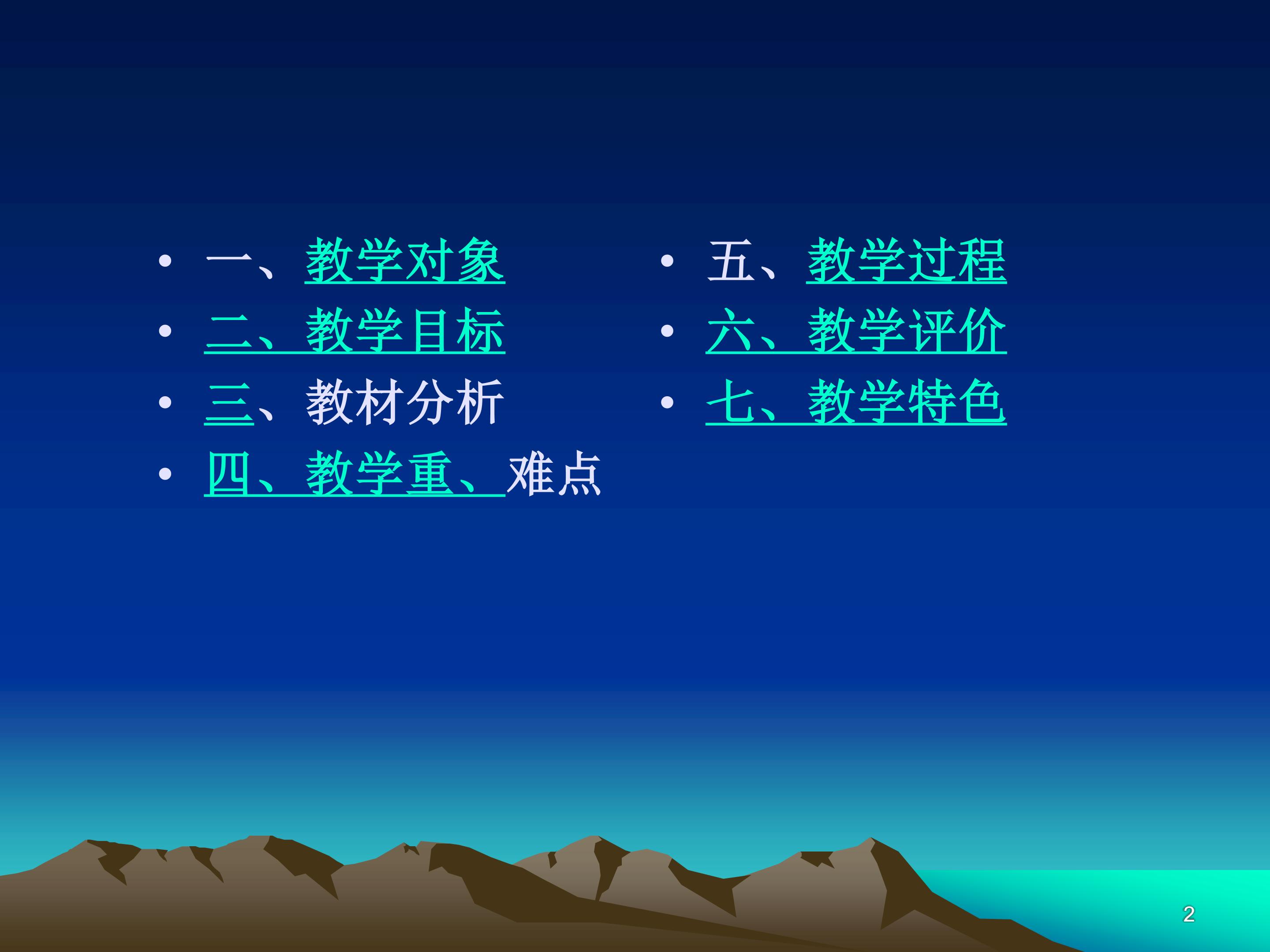 • 一、教学对象
• 二、教学目标
• 三、教材分析
• 四、教学重、难点

• 五、教学过程
• 六、教学评价
• 七、教学特色

2